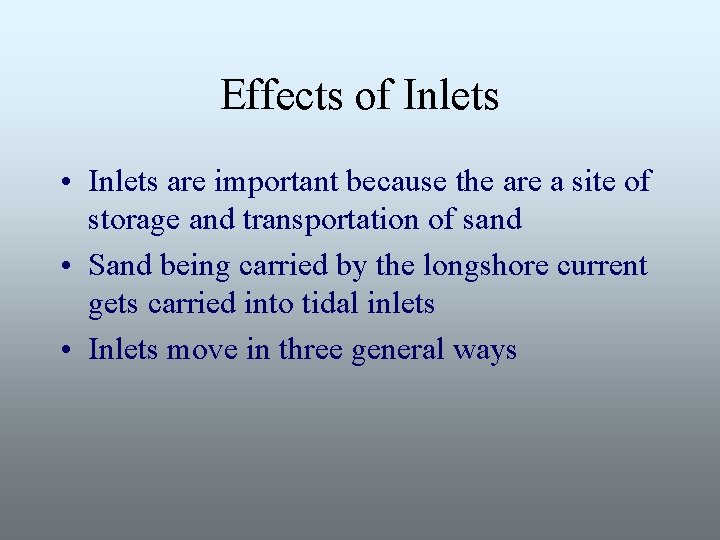 Effects of Inlets

• Inlets are important because the are a site of storage and transportation of sand
• Sand being carried by the longshore current gets carried into tidal inlets
• Inlets move in three general ways